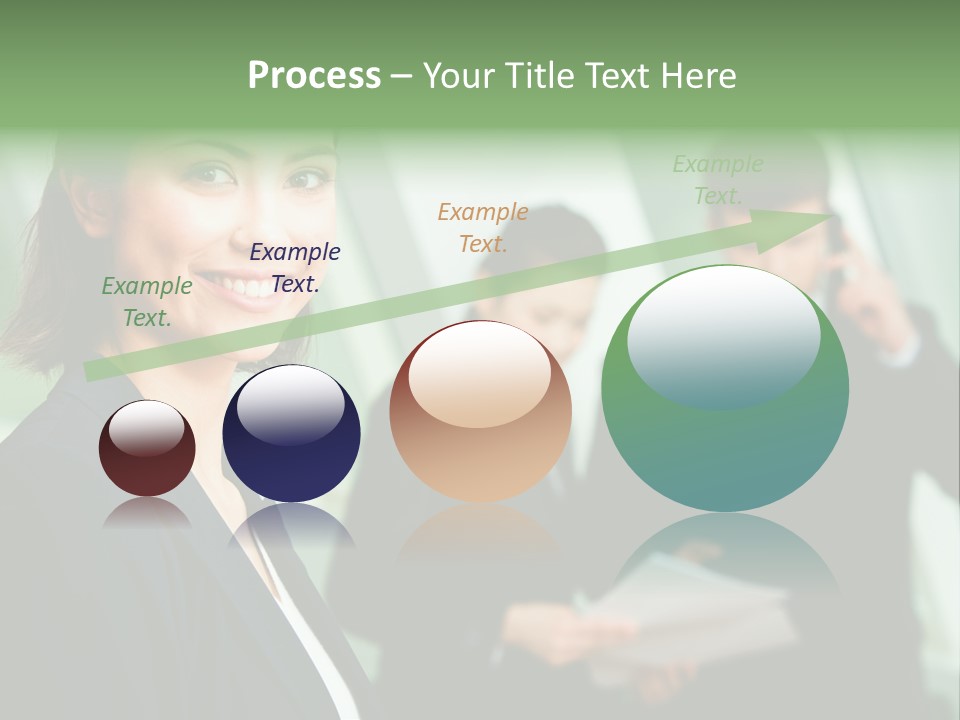 Process – Your Title Text Here

Example Text.

Example Text.

Example Text.

Example Text.